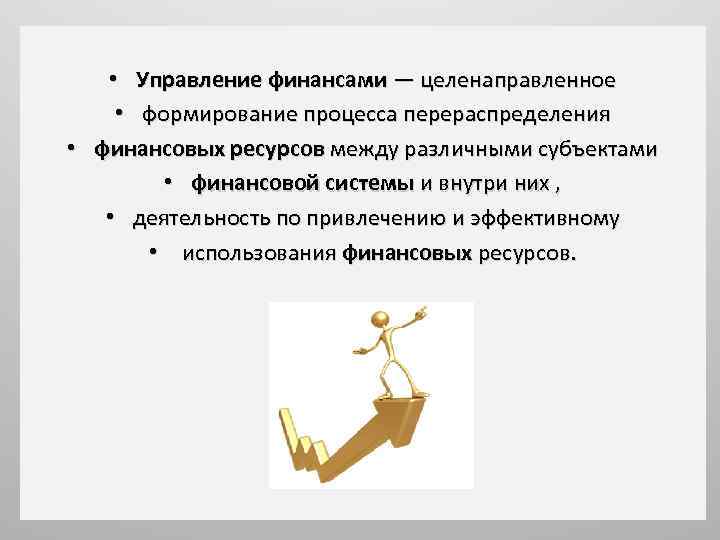 • Управление финансами — целенаправленное
• формирование процесса перераспределения
• финансовых ресурсов между различными субъектами
• финансовой системы и внутри них ,
• деятельность по привлечению и эффективному
• использования финансовых ресурсов.